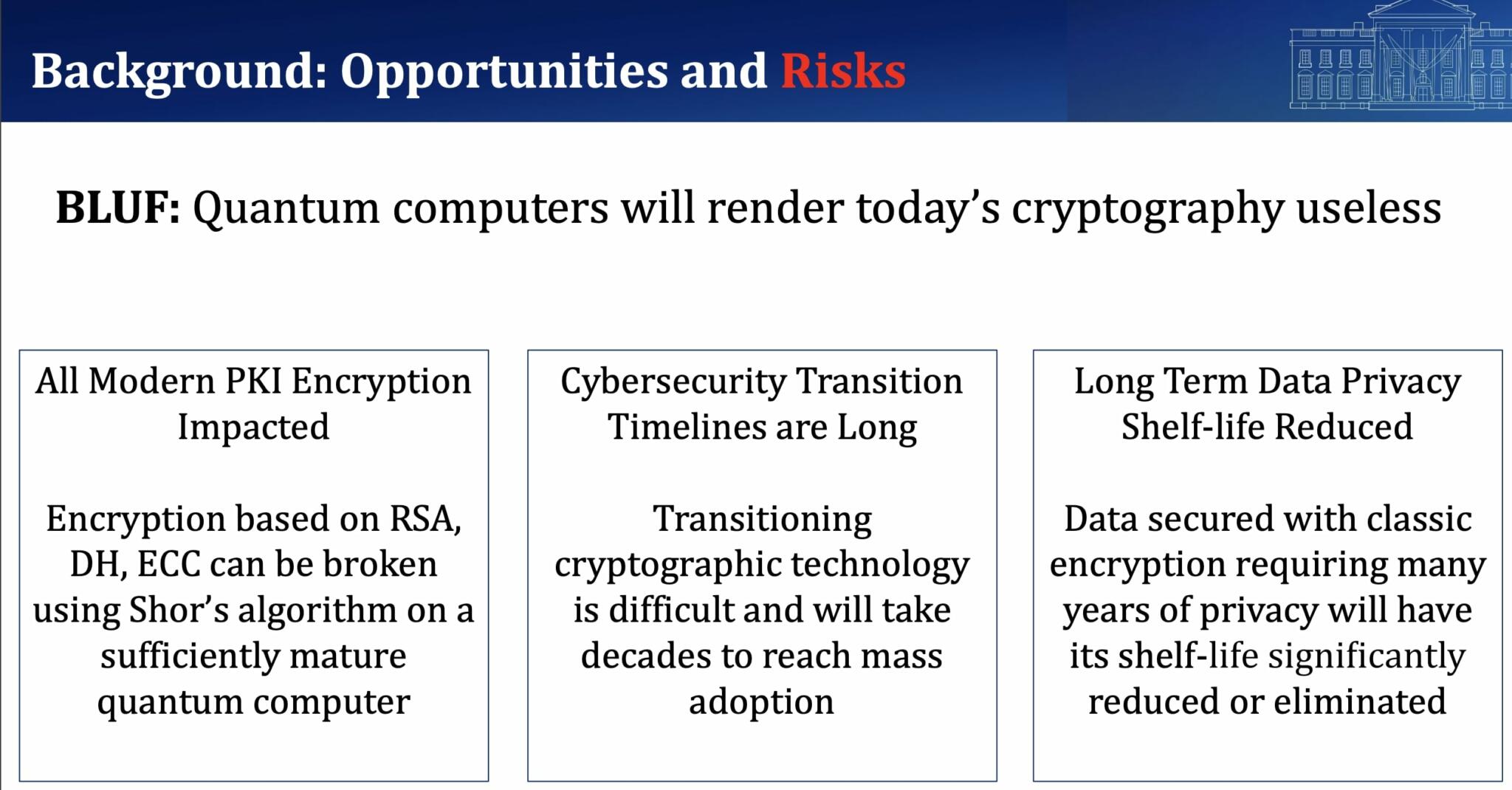 Background: Opportunities and Risks

BLUF: Quantum computers will render today's cryptography useless

All Modern PKI Encryption Impacted

Encryption based on RSA, DH, ECC can be broken using Shor's algorithm on a sufficiently mature quantum computer

Cybersecurity Transition Timelines are Long

Transitioning cryptographic technology is difficult and will take decades to reach mass adoption

Long Term Data Privacy Shelf-life Reduced

Data secured with classic encryption requiring many years of privacy will have its shelf-life significantly reduced or eliminated